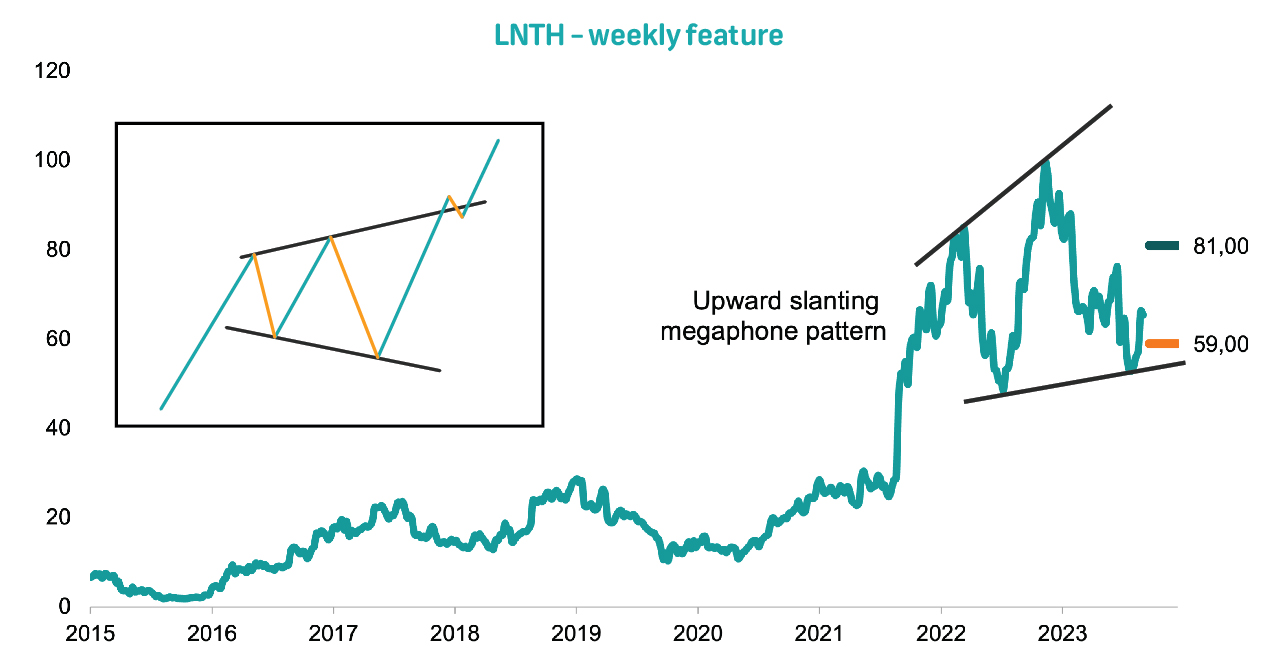 LNTH – weekly feature

120
100
80
60
40
20
0

Upward slanting megaphone pattern

81,00
59,00

2015
2016
2017
2018
2019
2020
2021
2022
2023